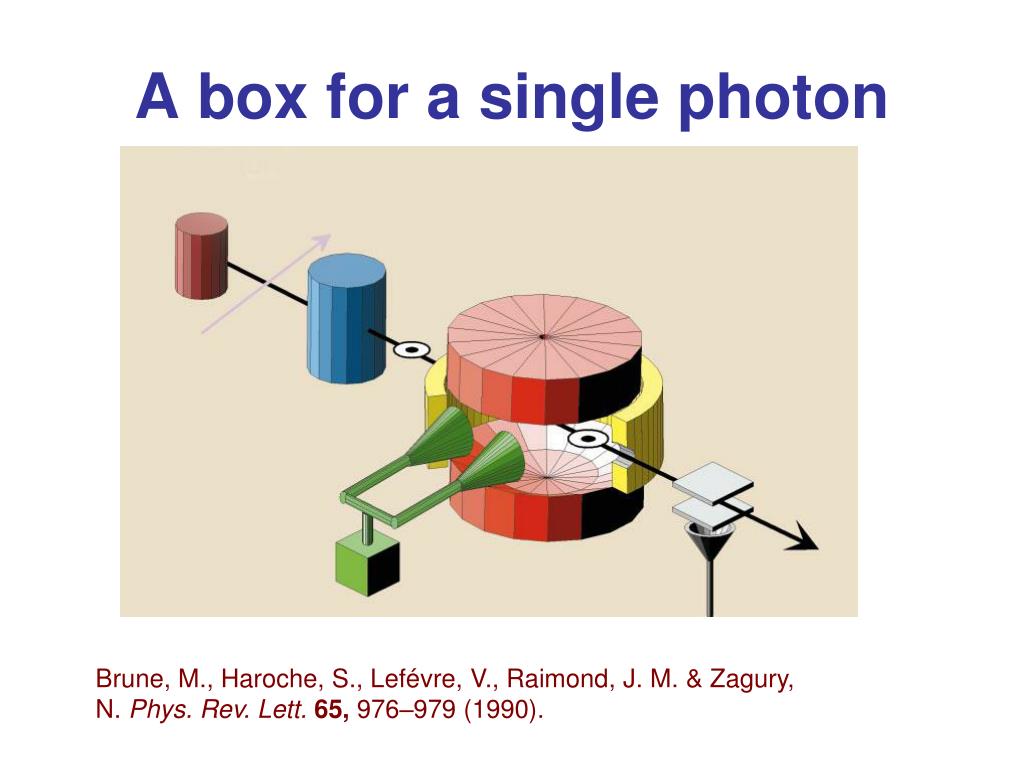 A box for a single photon

Brune, M., Haroche, S., Lefévre, V., Raimond, J. M. & Zagury, N. Phys. Rev. Lett. 65, 976–979 (1990).